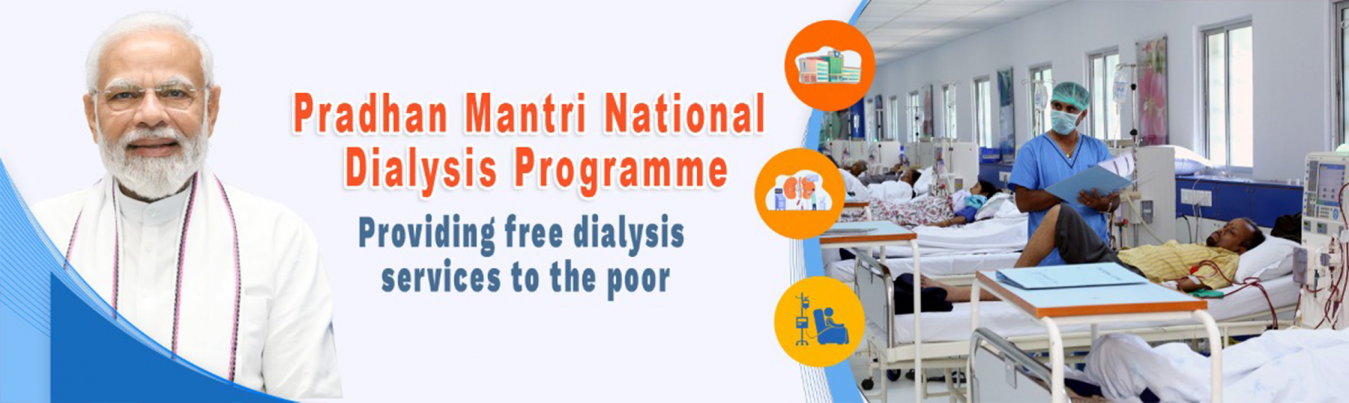 Pradhan Mantri National Dialysis Programme

Providing free dialysis services to the poor